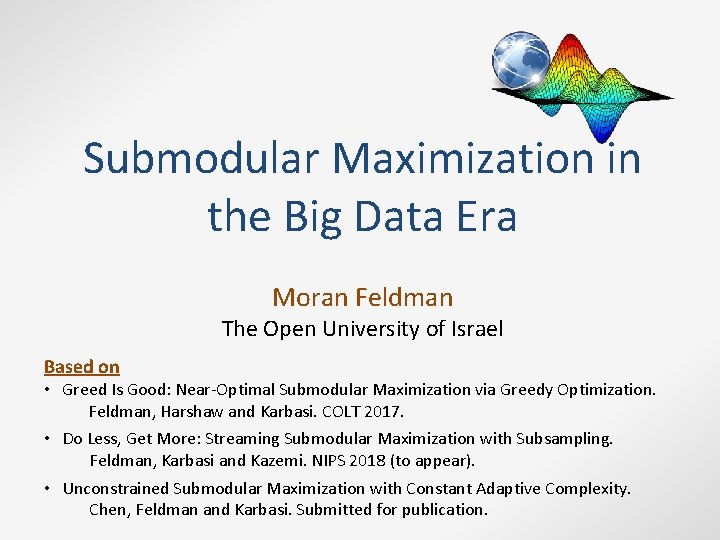 Submodular Maximization in the Big Data Era

Moran Feldman
The Open University of Israel

Based on
• Greed Is Good: Near-Optimal Submodular Maximization via Greedy Optimization. Feldman, Harshaw and Karbasi. COLT 2017.
• Do Less, Get More: Streaming Submodular Maximization with Subsampling. Feldman, Karbasi and Kazemi. NIPS 2018 (to appear).
• Unconstrained Submodular Maximization with Constant Adaptive Complexity. Chen, Feldman and Karbasi. Submitted for publication.